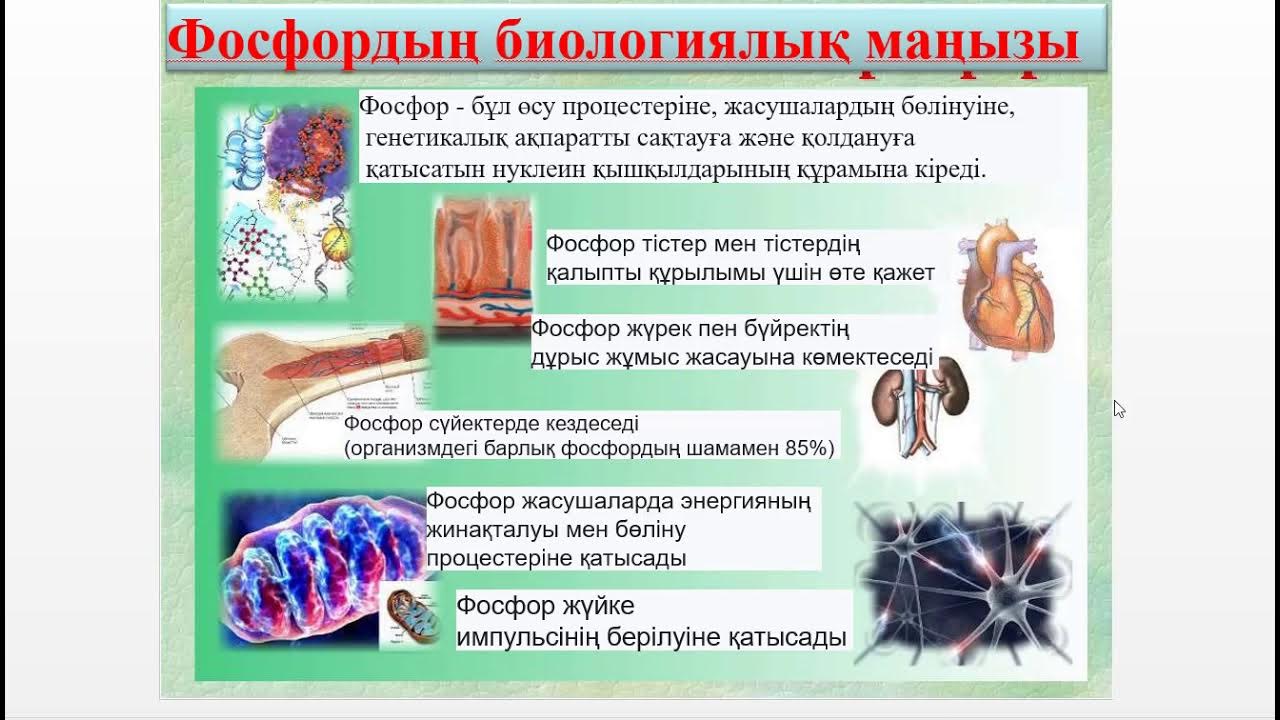 Фосфордың биологиялық маңызы

Фосфор - бұл өсу процестеріне, жасушалардың бөлінуіне, генетикалық ақпаратты сақтауға және қолдануға қатысатын нуклеин қышқылдарының құрамына кіреді.

Фосфор тістер мен тістердің қалыпты құрылымы үшін өте қажет

Фосфор жүрек пен бүйректің дұрыс жұмыс жасауына көмектеседі

Фосфор сүйектерде кездеседі (организмдегі барлық фосфордың шамамен 85%)

Фосфор жасушаларда энергияның жинақталуы мен бөліну процестеріне қатысады

Фосфор жүйке импульсінің берілуіне қатысады